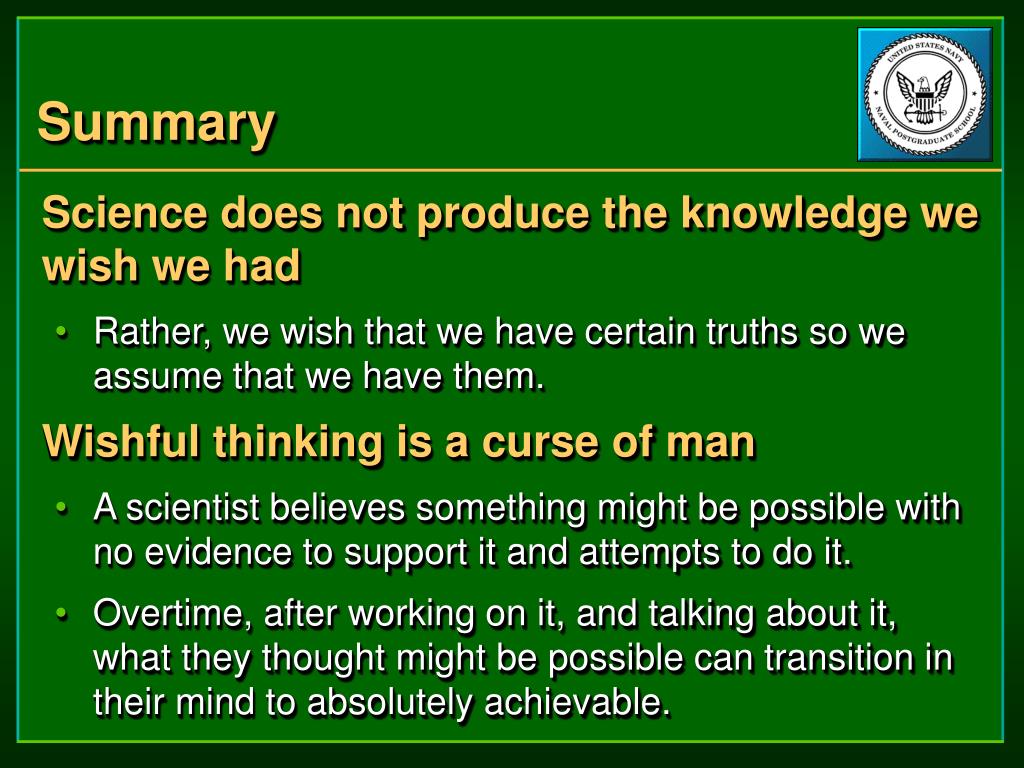 Summary

UNITED STATES NAVY
NAVAL POSTGRADUATE SCHOOL

Science does not produce the knowledge we wish we had

• Rather, we wish that we have certain truths so we assume that we have them.

Wishful thinking is a curse of man

• A scientist believes something might be possible with no evidence to support it and attempts to do it.

• Overtime, after working on it, and talking about it, what they thought might be possible can transition in their mind to absolutely achievable.